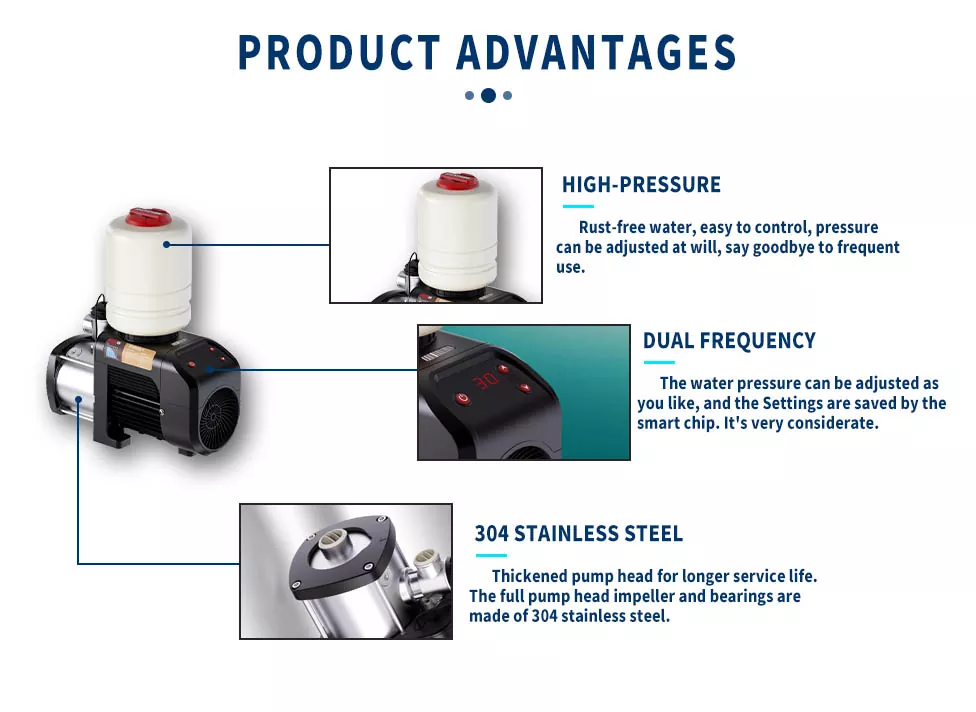 PRODUCT ADVANTAGES

HIGH-PRESSURE

Rust-free water, easy to control, pressure can be adjusted at will, say goodbye to frequent use.

DUAL FREQUENCY

The water pressure can be adjusted as you like, and the Settings are saved by the smart chip. It's very considerate.

304 STAINLESS STEEL

Thickened pump head for longer service life. The full pump head impeller and bearings are made of 304 stainless steel.